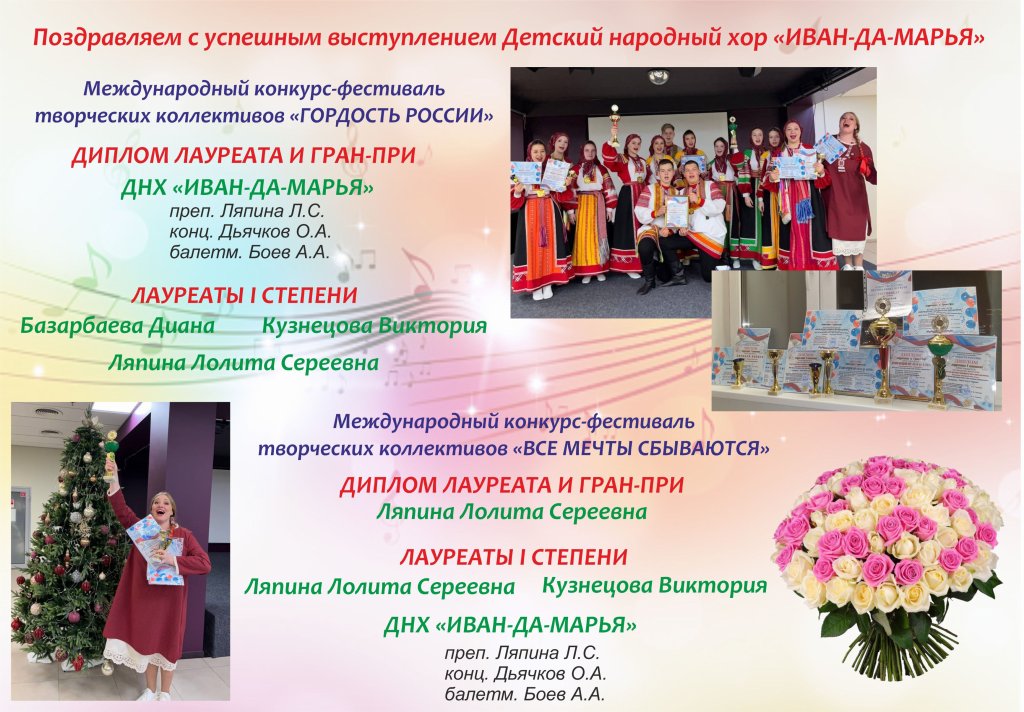 Поздравляем с успешным выступлением Детский народный хор «ИВАН-ДА-МАРЬЯ»

Международный конкурс-фестиваль творческих коллективов «ГОРДОСТЬ РОССИИ»

ДИПЛОМ ЛАУРЕАТА И ГРАН-ПРИ

ДНХ «ИВАН-ДА-МАРЬЯ»

преп. Ляпина Л.С.
конц. Дьячков О.А.
балетм. Боев А.А.

ЛАУРЕАТЫ I СТЕПЕНИ

Базарбаева Диана Кузнецова Виктория

Ляпина Лолита Сереевна

Международный конкурс-фестиваль творческих коллективов «ВСЕ МЕЧТЫ СБЫВАЮТСЯ»

ДИПЛОМ ЛАУРЕАТА И ГРАН-ПРИ

Ляпина Лолита Сереевна

ЛАУРЕАТЫ I СТЕПЕНИ

Ляпина Лолита Сереевна Кузнецова Виктория

ДНХ «ИВАН-ДА-МАРЬЯ»

преп. Ляпина Л.С.
конц. Дьячков О.А.
балетм. Боев А.А.